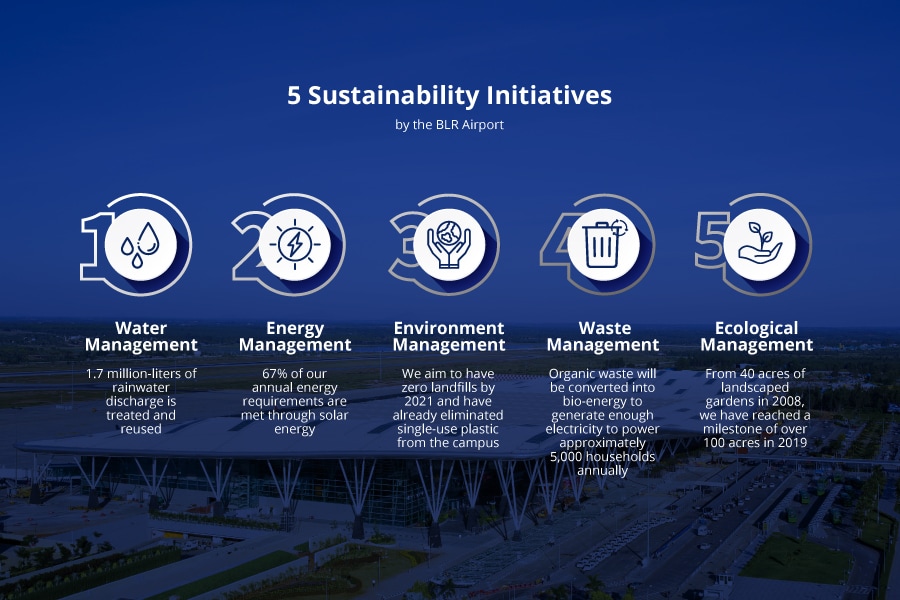 5 Sustainability Initiatives

by the BLR Airport

1

Water Management

1.7 million-liters of rainwater discharge is treated and reused

2

Energy Management

67% of our annual energy requirements are met through solar energy

3

Environment Management

We aim to have zero landfills by 2021 and have already eliminated single-use plastic from the campus

4

Waste Management

Organic waste will be converted into bio-energy to generate enough electricity to power approximately 5,000 households annually

5

Ecological Management

From 40 acres of landscaped gardens in 2008, we have reached a milestone of over 100 acres in 2019